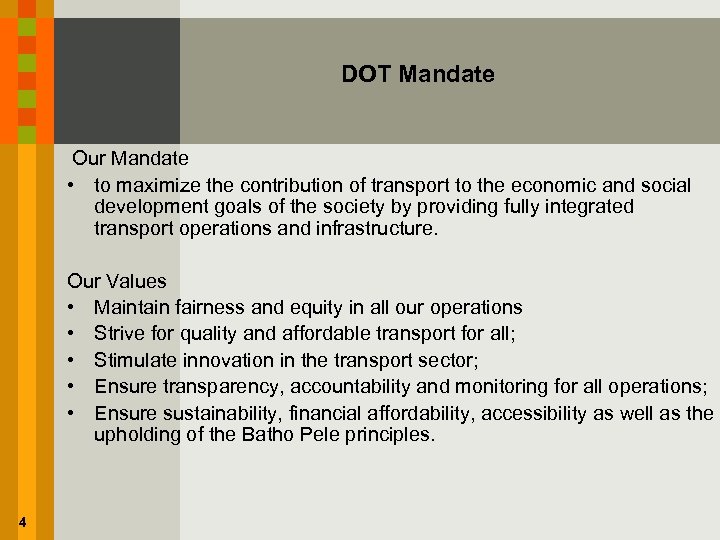 DOT Mandate

Our Mandate

• to maximize the contribution of transport to the economic and social development goals of the society by providing fully integrated transport operations and infrastructure.

Our Values

• Maintain fairness and equity in all our operations
• Strive for quality and affordable transport for all;
• Stimulate innovation in the transport sector;
• Ensure transparency, accountability and monitoring for all operations;
• Ensure sustainability, financial affordability, accessibility as well as the upholding of the Batho Pele principles.

4